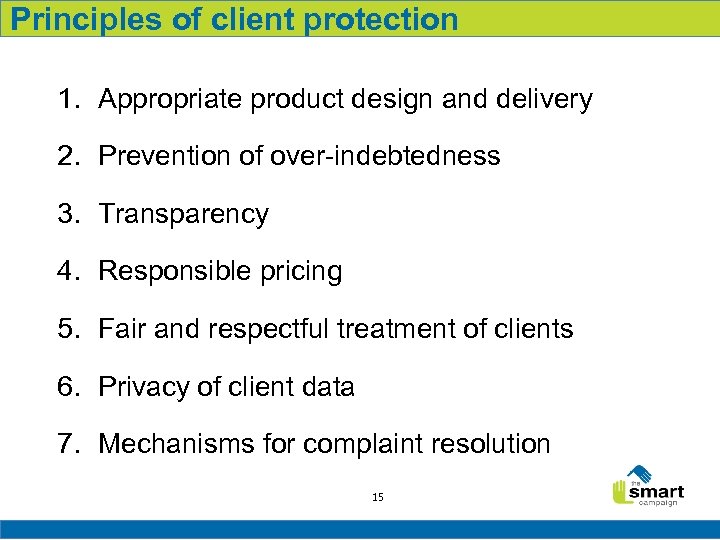 Principles of client protection

1. Appropriate product design and delivery

2. Prevention of over-indebtedness

3. Transparency

4. Responsible pricing

5. Fair and respectful treatment of clients

6. Privacy of client data

7. Mechanisms for complaint resolution

15

the smart campaign